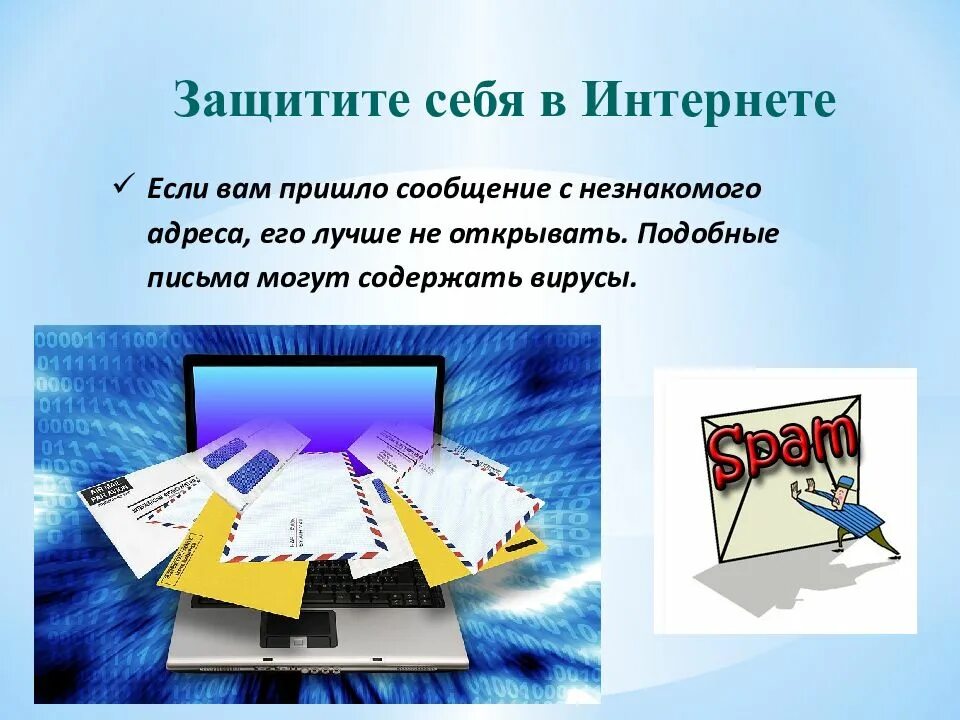 Защитите себя в Интернете

✓ Если вам пришло сообщение с незнакомого адреса, его лучше не открывать. Подобные письма могут содержать вирусы.

Spam